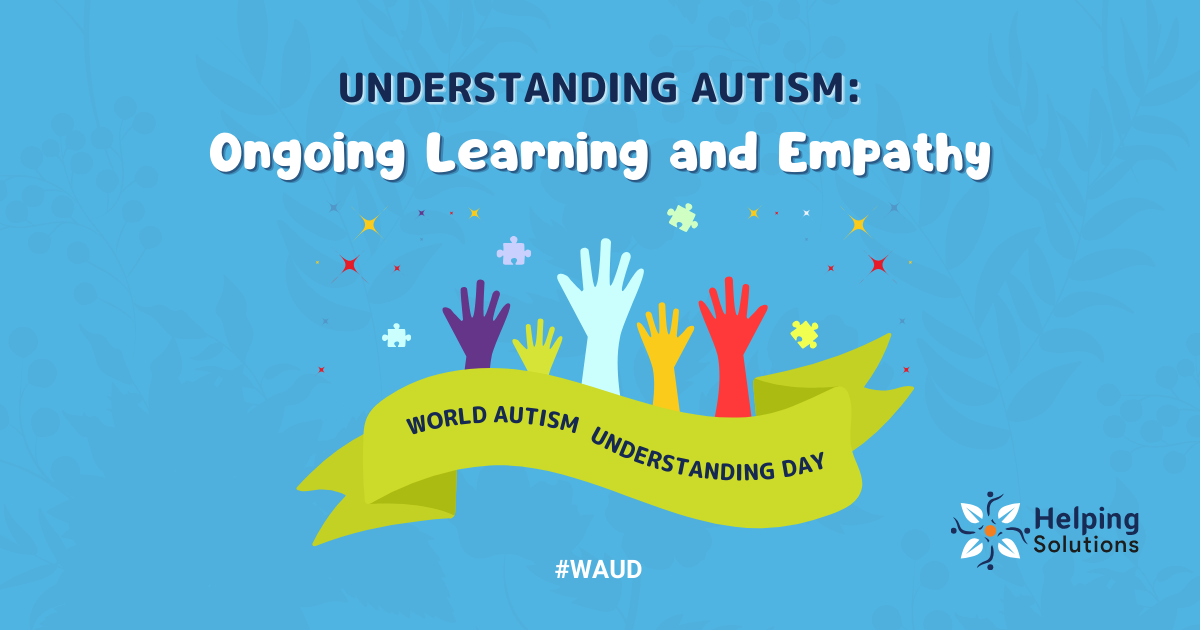 UNDERSTANDING AUTISM:
Ongoing Learning and Empathy

WORLD AUTISM UNDERSTANDING DAY

#WAUD

Helping Solutions